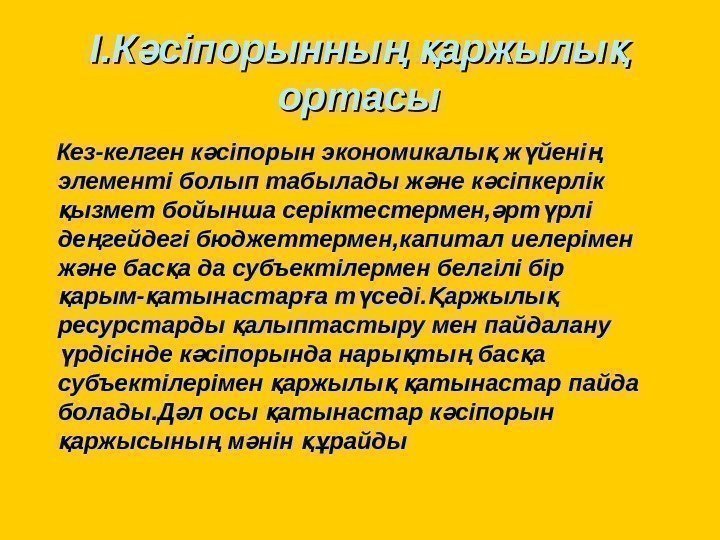 I.Кәсіпорынның қаржылық ортасы

Кез-келген кәсіпорын экономикалық жүйенің элементі болып табылады және кәсіпкерлік қызмет бойынша серіктестермен,әртүрлі деңгейдегі бюджеттермен,капитал иелерімен және басқа да субъектілермен белгілі бір қарым-қатынастарға түседі.Қаржылық ресурстарды қалыптастыру мен пайдалану үрдісінде кәсіпорында нарықтың басқа субъектілерімен қаржылық қатынастар пайда болады.Дәл осы қатынастар кәсіпорын қаржысының мәнін құрайды